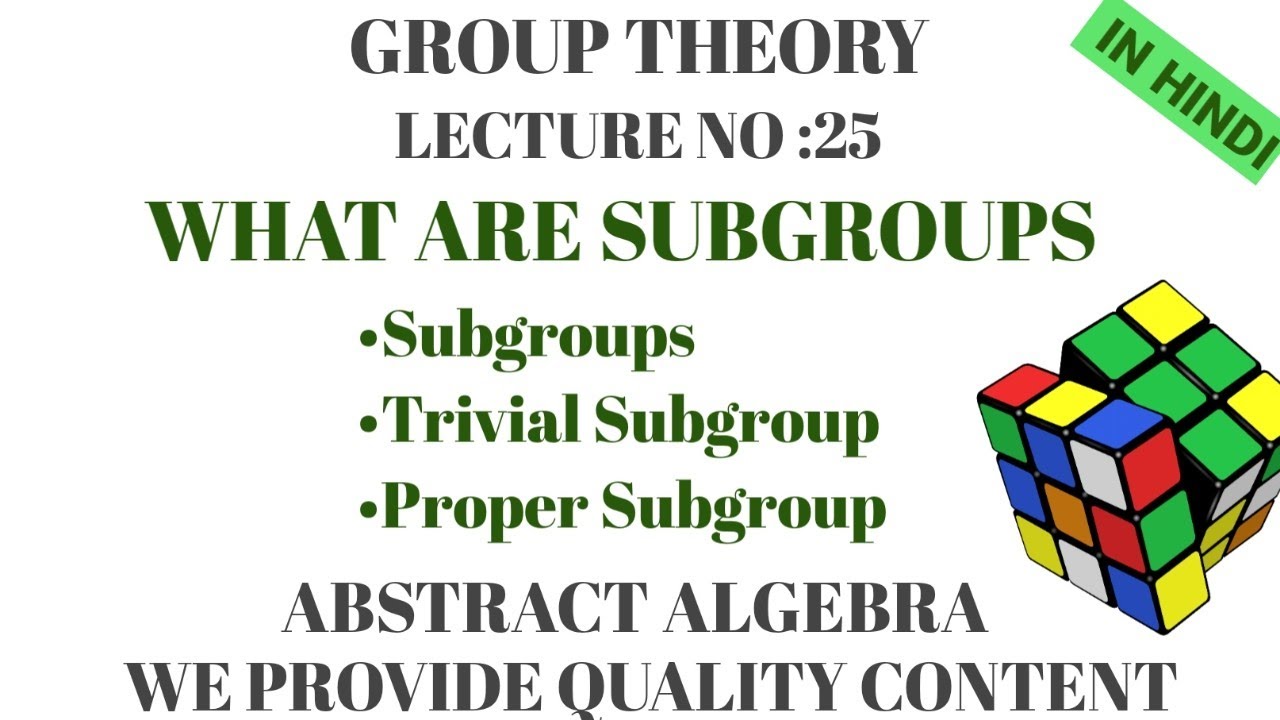 GROUP THEORY

IN HINDI

LECTURE NO :25

WHAT ARE SUBGROUPS

•Subgroups
•Trivial Subgroup
•Proper Subgroup

ABSTRACT ALGEBRA
WE PROVIDE QUALITY CONTENT